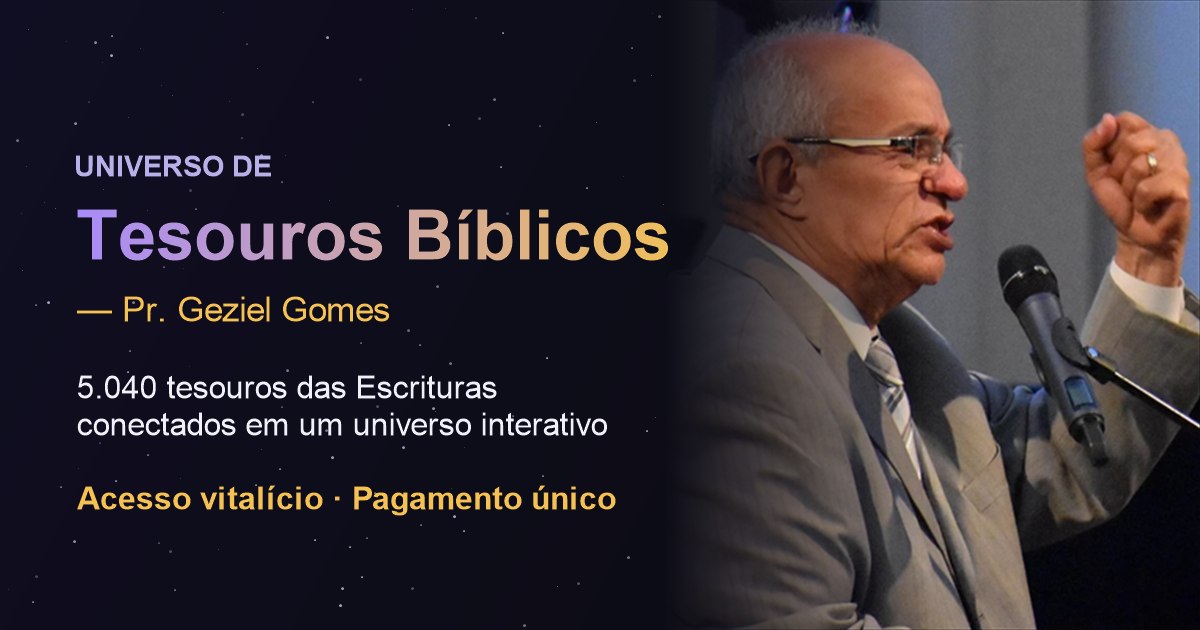 UNIVERSO DE

Tesouros Bíblicos

— Pr. Geziel Gomes

5.040 tesouros das Escrituras conectados em um universo interativo

Acesso vitalício · Pagamento único